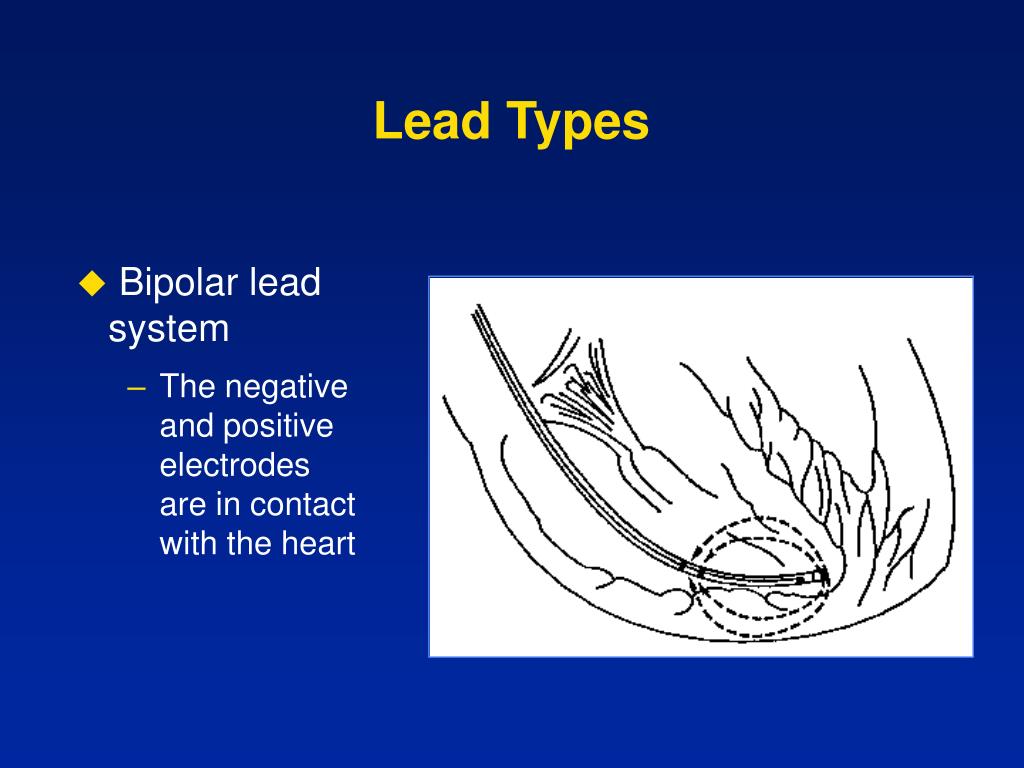 Lead Types

◆ Bipolar lead system

– The negative and positive electrodes are in contact with the heart